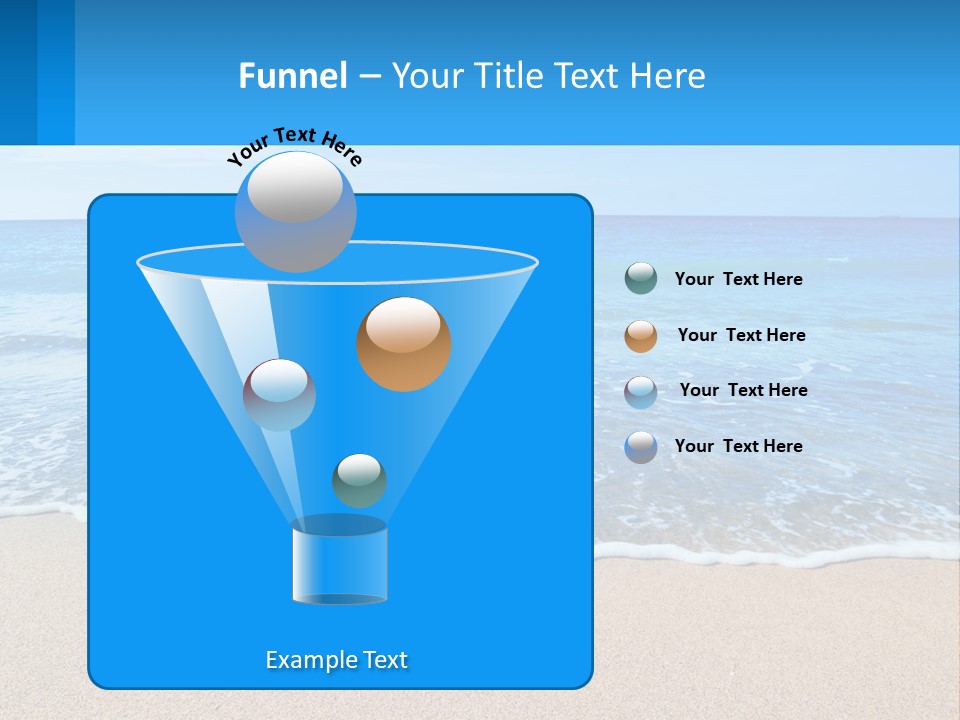 Funnel – Your Title Text Here

Your Text Here

Your Text Here

Your Text Here

Your Text Here

Your Text Here

Example Text